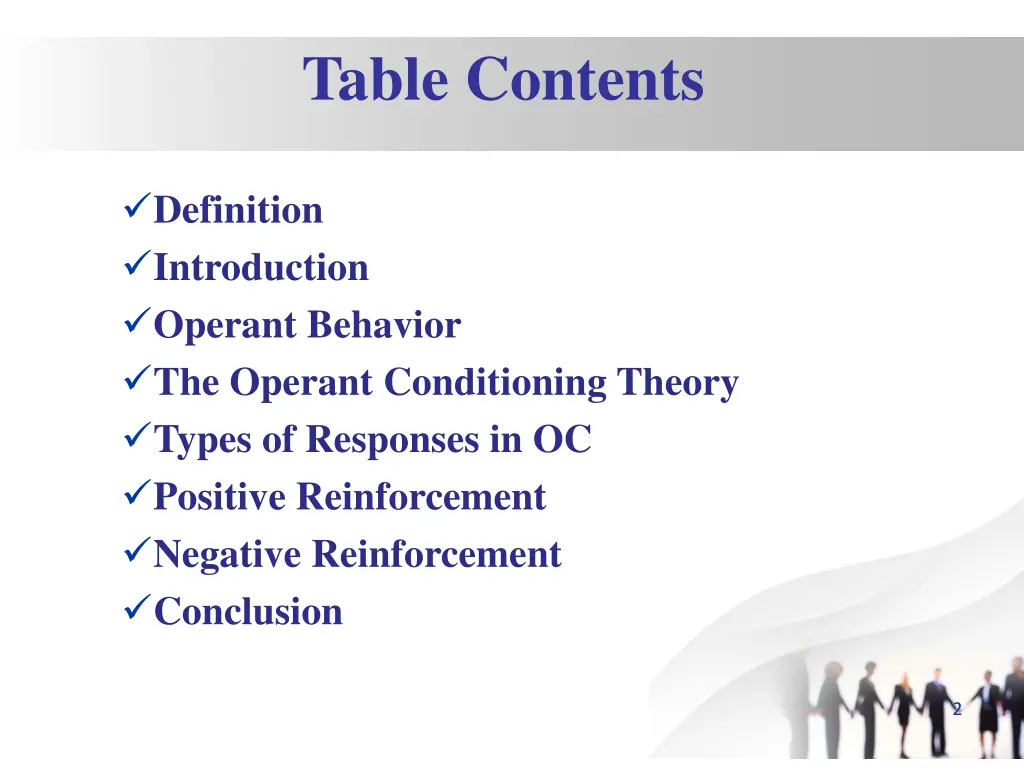 Table Contents

✓Definition
✓Introduction
✓Operant Behavior
✓The Operant Conditioning Theory
✓Types of Responses in OC
✓Positive Reinforcement
✓Negative Reinforcement
✓Conclusion

2